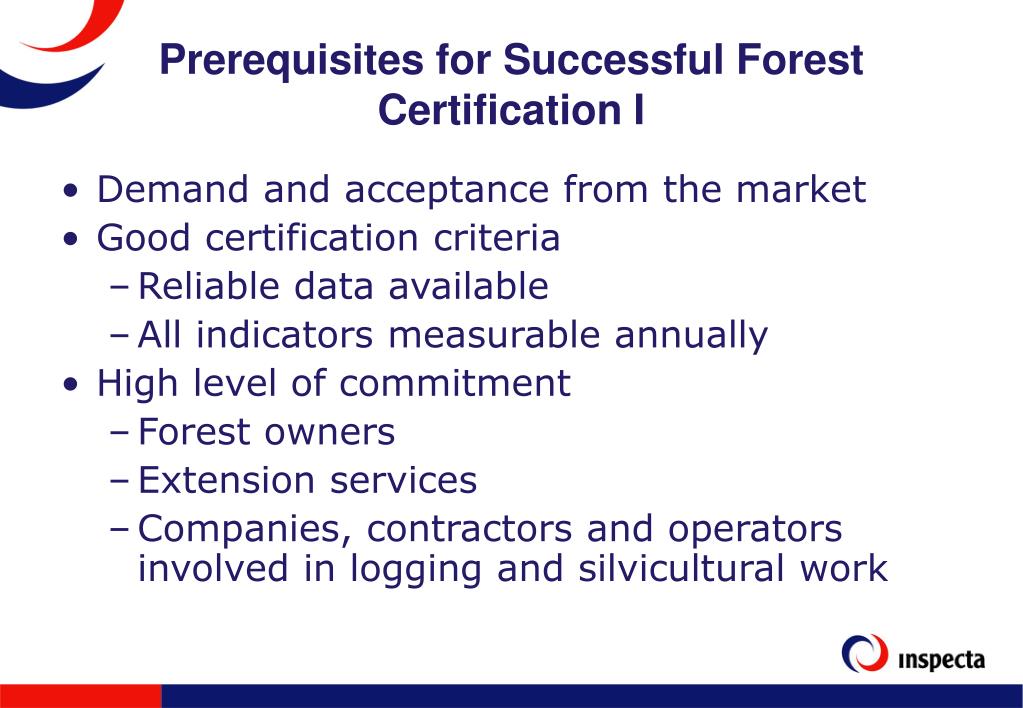 Prerequisites for Successful Forest Certification I

• Demand and acceptance from the market
• Good certification criteria
– Reliable data available
– All indicators measurable annually
• High level of commitment
– Forest owners
– Extension services
– Companies, contractors and operators involved in logging and silvicultural work

inspecta